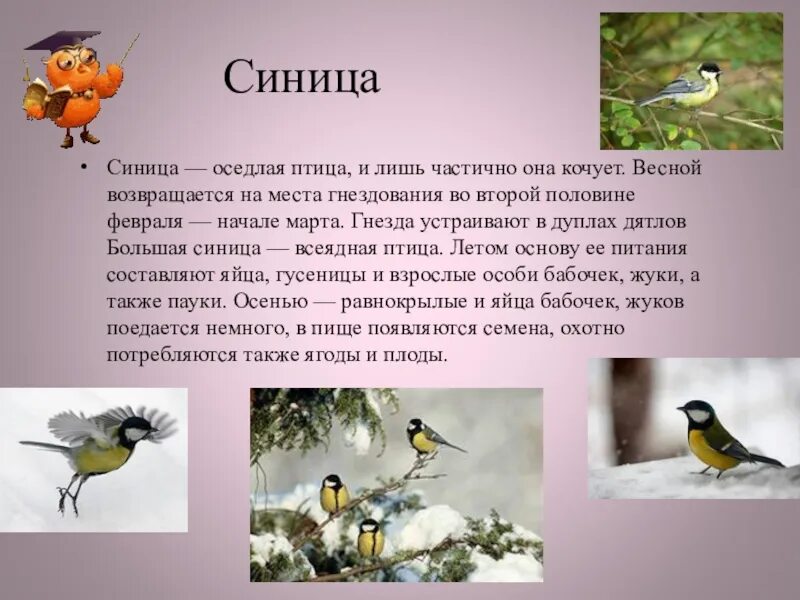 Синица

• Синица — оседлая птица, и лишь частично она кочует. Весной возвращается на места гнездования во второй половине февраля — начале марта. Гнезда устраивают в дуплах дятлов Большая синица — всеядная птица. Летом основу ее питания составляют яйца, гусеницы и взрослые особи бабочек, жуки, а также пауки. Осенью — равнокрылые и яйца бабочек, жуков поедается немного, в пище появляются семена, охотно потребляются также ягоды и плоды.